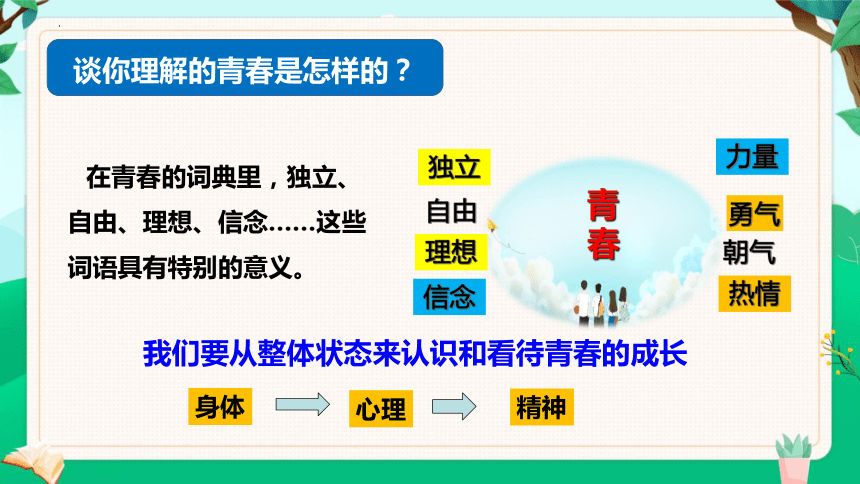 谈你理解的青春是怎样的？

在青春的词典里，独立、自由、理想、信念……这些词语具有特别的意义。

独立
自由
理想
信念

青春

力量
勇气
朝气
热情

我们要从整体状态来认识和看待青春的成长

身体
心理
精神